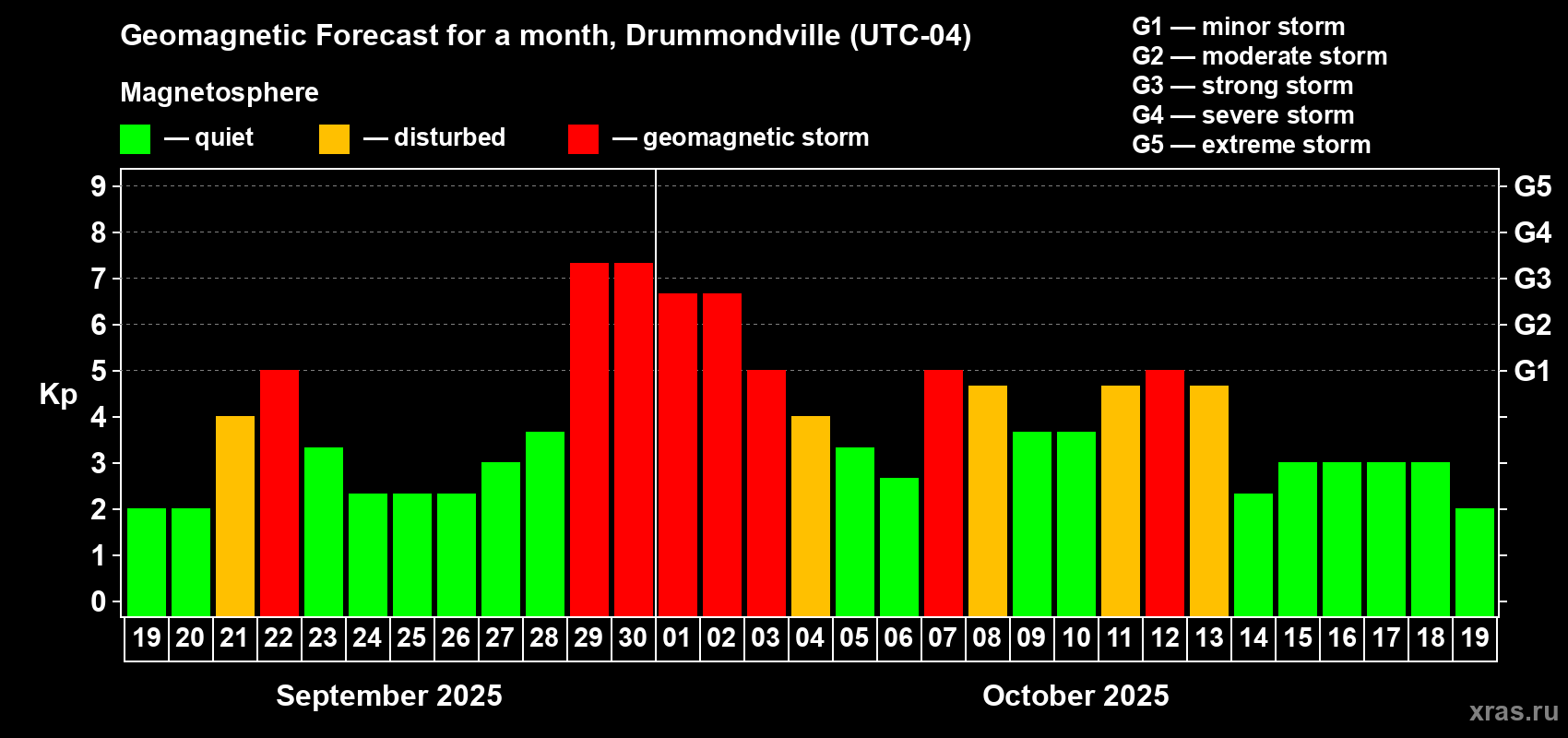 Geomagnetic Forecast for a month, Drummondville (UTC-04)

Magnetosphere

— quiet — disturbed — geomagnetic storm

G1 — minor storm
G2 — moderate storm
G3 — strong storm
G4 — severe storm
G5 — extreme storm

Kp

9
8
7
6
5
4
3
2
1
0

G5
G4
G3
G2
G1

19 20 21 22 23 24 25 26 27 28 29 30 01 02 03 04 05 06 07 08 09 10 11 12 13 14 15 16 17 18 19

September 2025

October 2025

xras.ru